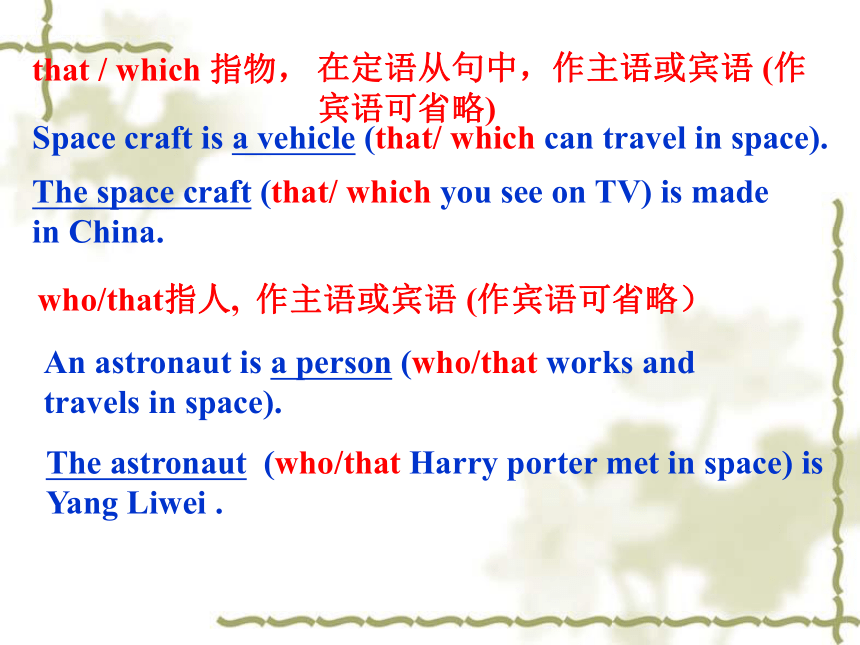 that / which 指物， 在定语从句中，作主语或宾语 (作宾语可省略)

Space craft is a vehicle (that/ which can travel in space).

The space craft (that/ which you see on TV) is made in China.

who/that指人, 作主语或宾语 (作宾语可省略）

An astronaut is a person (who/that works and travels in space).

The astronaut (who/that Harry porter met in space) is Yang Liwei .